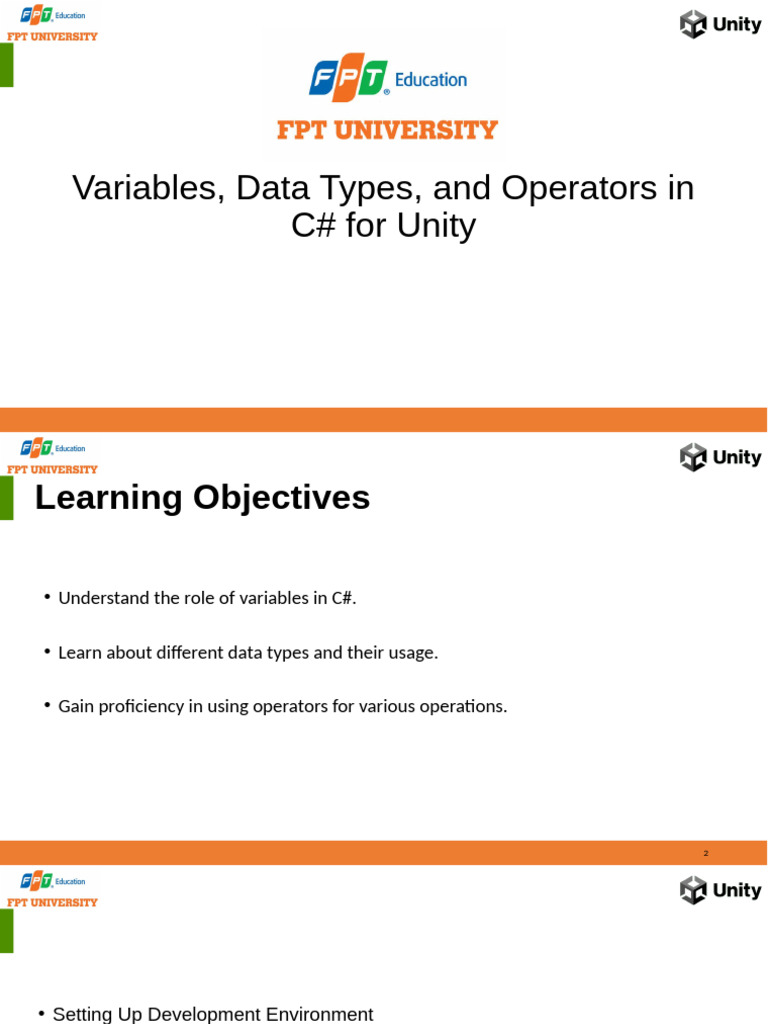 FPT Education
FPT UNIVERSITY

Unity

FPT Education
FPT UNIVERSITY

Variables, Data Types, and Operators in C# for Unity

FPT Education
FPT UNIVERSITY

Unity

Learning Objectives

• Understand the role of variables in C#.

• Learn about different data types and their usage.

• Gain proficiency in using operators for various operations.

2

FPT Education
FPT UNIVERSITY

Unity

• Setting Up Development Environment